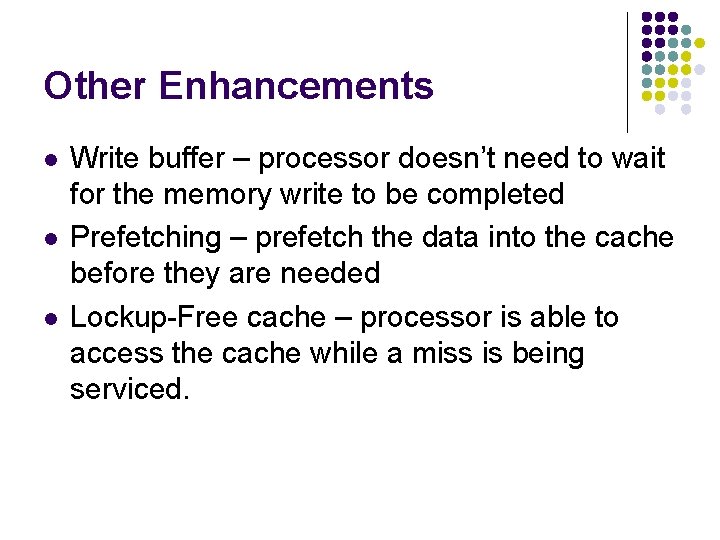 Other Enhancements

- Write buffer – processor doesn’t need to wait for the memory write to be completed
- Prefetching – prefetch the data into the cache before they are needed
- Lockup-Free cache – processor is able to access the cache while a miss is being serviced.